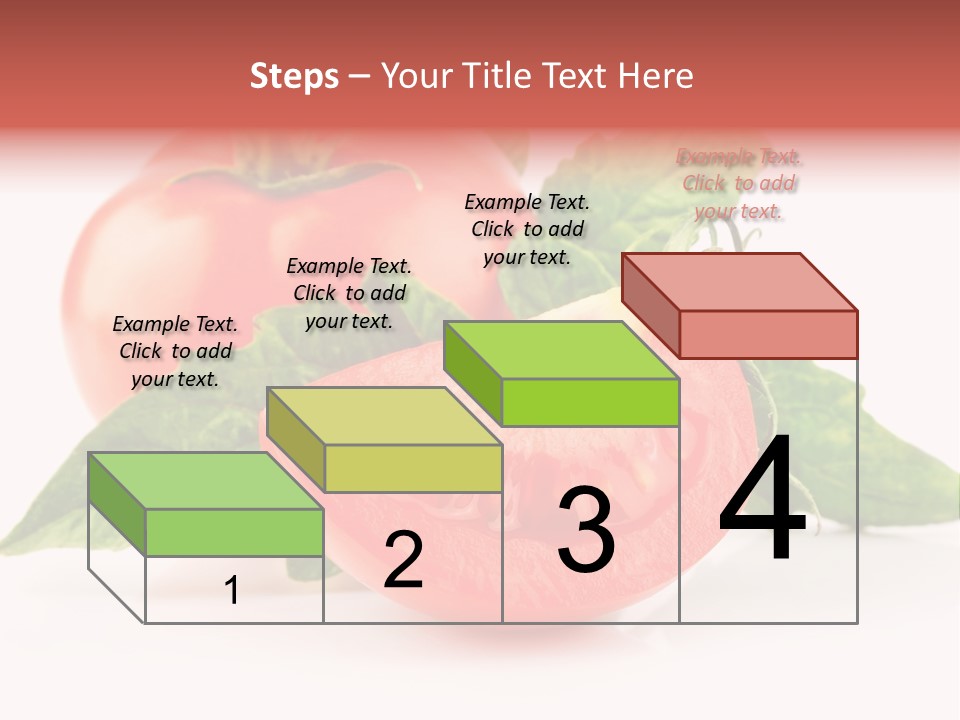 Steps – Your Title Text Here

Example Text. Click to add your text.

Example Text. Click to add your text.

Example Text. Click to add your text.

Example Text. Click to add your text.

1

2

3

4